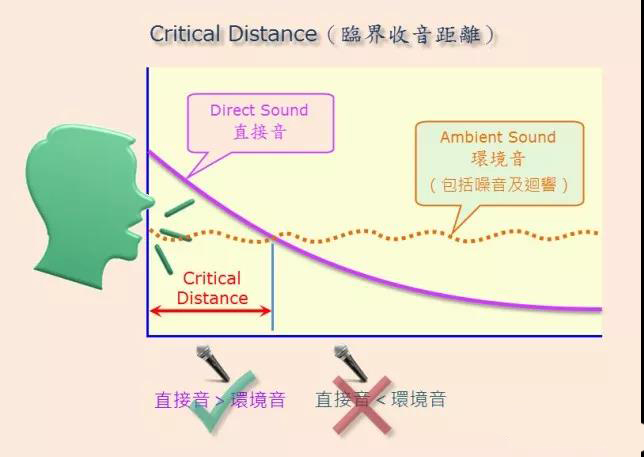 Critical Distance（臨界收音距離）

Direct Sound
直接音

Ambient Sound
環境音
（包括噪音及迴響）

Critical Distance

直接音 > 環境音

直接音 < 環境音